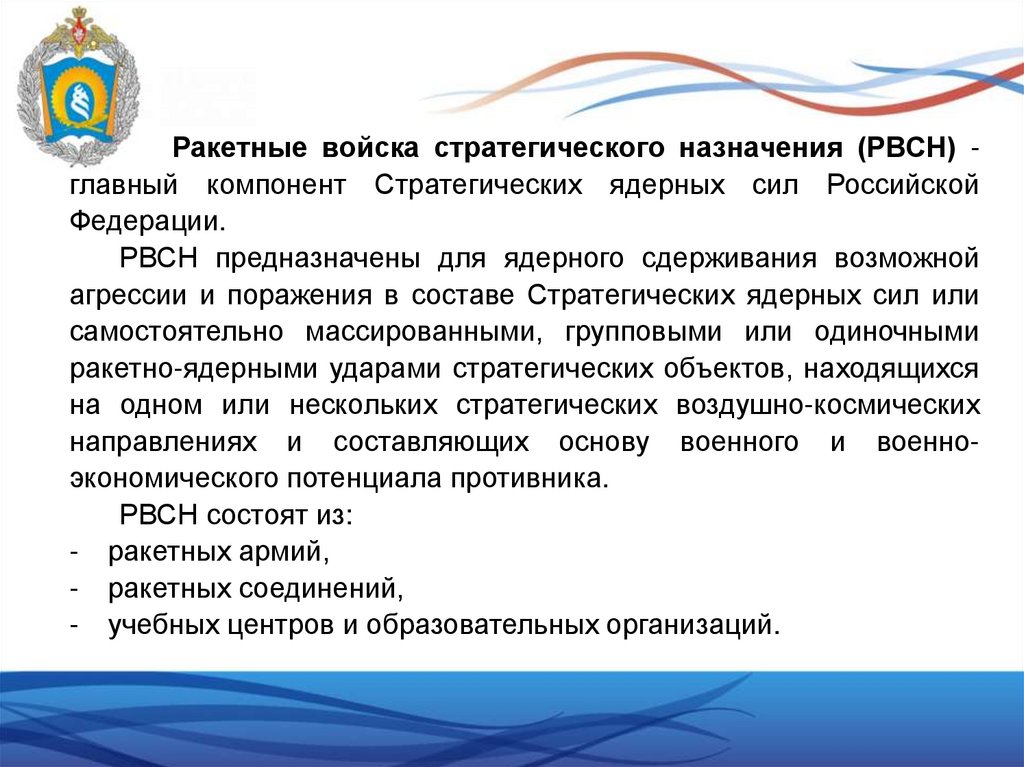 Ракетные войска стратегического назначения (РВСН) - главный компонент Стратегических ядерных сил Российской Федерации.

РВСН предназначены для ядерного сдерживания возможной агрессии и поражения в составе Стратегических ядерных сил или самостоятельно массированными, групповыми или одиночными ракетно-ядерными ударами стратегических объектов, находящихся на одном или нескольких стратегических воздушно-космических направлениях и составляющих основу военного и военно-экономического потенциала противника.

РВСН состоят из:
- ракетных армий,
- ракетных соединений,
- учебных центров и образовательных организаций.